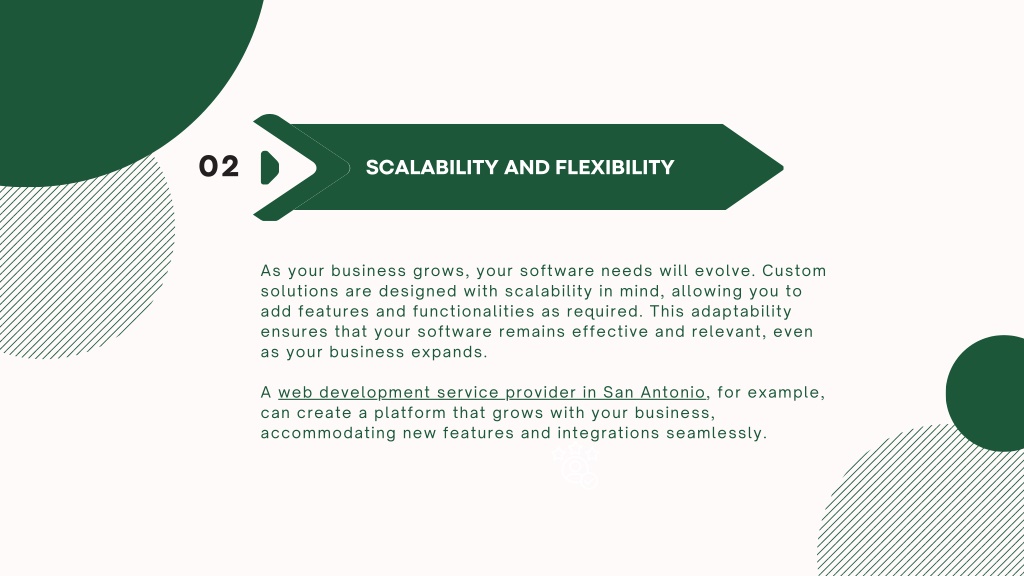 02

SCALABILITY AND FLEXIBILITY

As your business grows, your software needs will evolve. Custom solutions are designed with scalability in mind, allowing you to add features and functionalities as required. This adaptability ensures that your software remains effective and relevant, even as your business expands.

A web development service provider in San Antonio, for example, can create a platform that grows with your business, accommodating new features and integrations seamlessly.